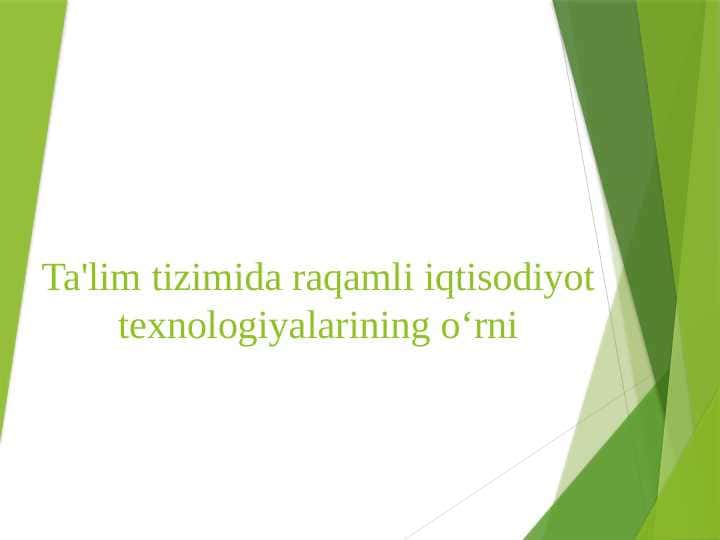 Ta'lim tizimida raqamli iqtisodiyot texnologiyalarining o‘rni